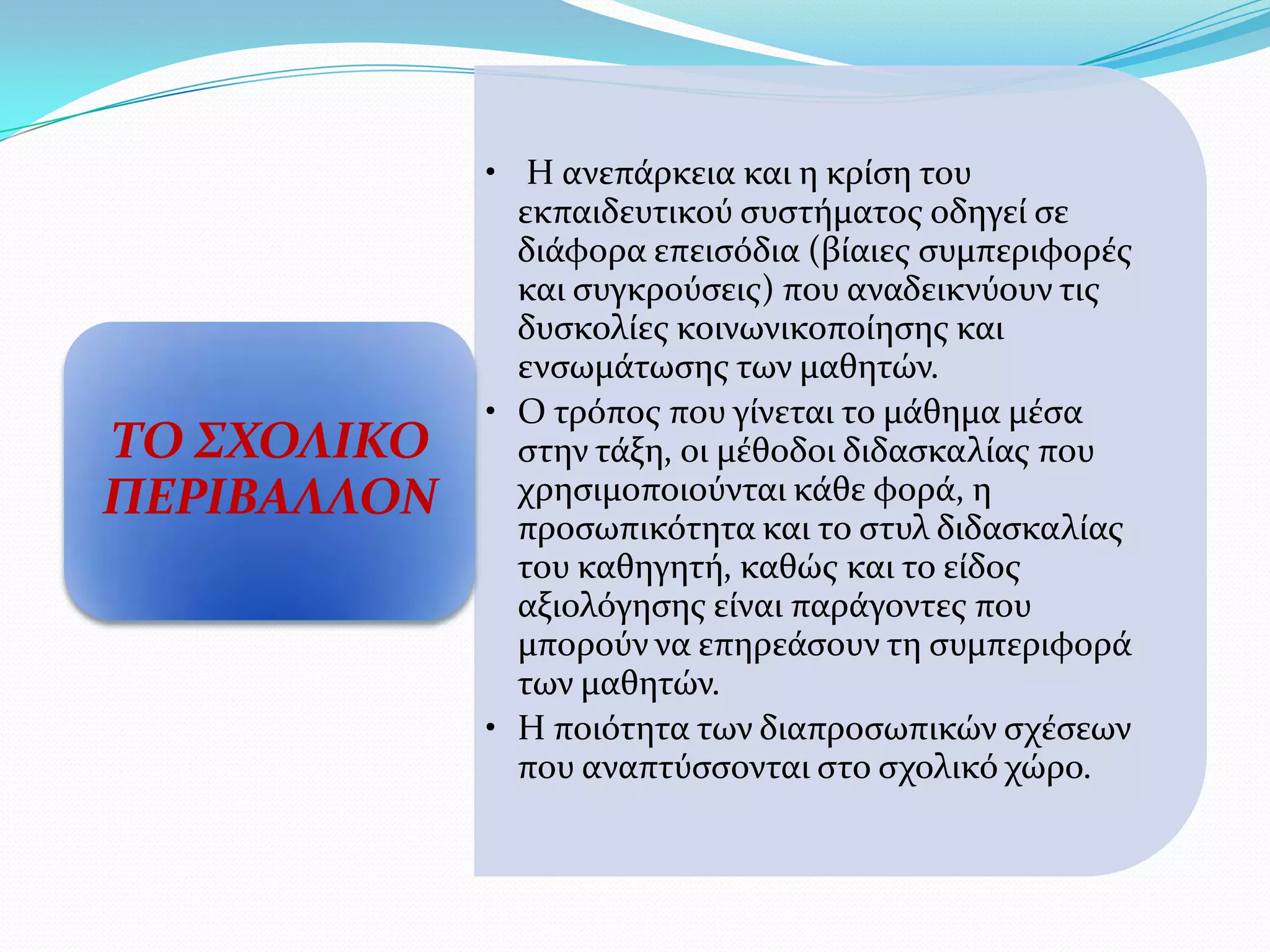 ΤΟ ΣΧΟΛΙΚΟ ΠΕΡΙΒΑΛΛΟΝ

• Η ανεπάρκεια και η κρίση του εκπαιδευτικού συστήματος οδηγεί σε διάφορα επεισόδια (βίαιες συμπεριφορές και συγκρούσεις) που αναδεικνύουν τις δυσκολίες κοινωνικοποίησης και ενσωμάτωσης των μαθητών.
• Ο τρόπος που γίνεται το μάθημα μέσα στην τάξη, οι μέθοδοι διδασκαλίας που χρησιμοποιούνται κάθε φορά, η προσωπικότητα και το στυλ διδασκαλίας του καθηγητή, καθώς και το είδος αξιολόγησης είναι παράγοντες που μπορούν να επηρεάσουν τη συμπεριφορά των μαθητών.
• Η ποιότητα των διαπροσωπικών σχέσεων που αναπτύσσονται στο σχολικό χώρο.